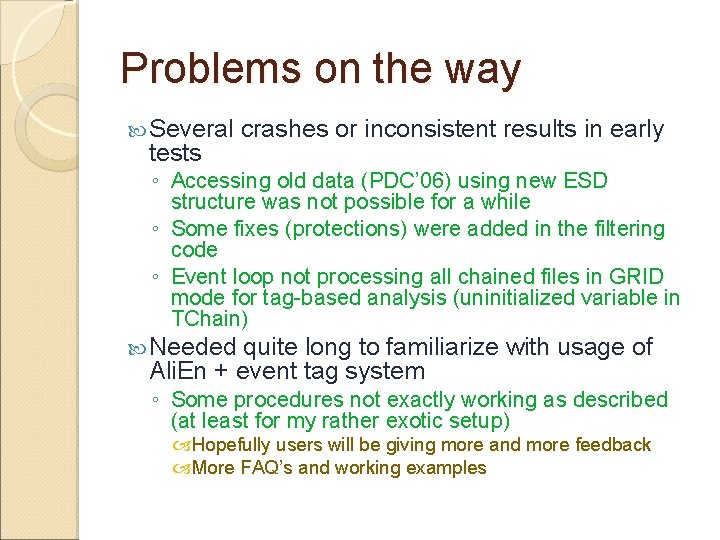 Problems on the way

Several crashes or inconsistent results in early tests

◦ Accessing old data (PDC'06) using new ESD structure was not possible for a while

◦ Some fixes (protections) were added in the filtering code

◦ Event loop not processing all chained files in GRID mode for tag-based analysis (uninitialized variable in TChain)

Needed quite long to familiarize with usage of AliEn + event tag system

◦ Some procedures not exactly working as described (at least for my rather exotic setup)

Hopefully users will be giving more and more feedback

More FAQ's and working examples